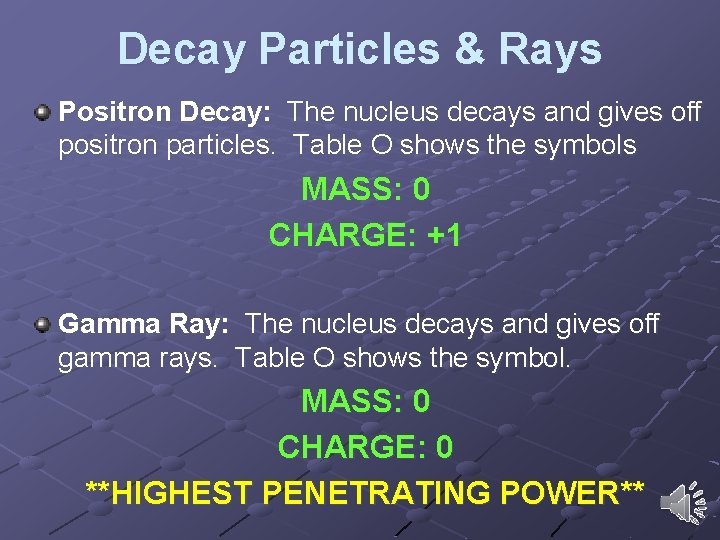 Decay Particles & Rays

Positron Decay: The nucleus decays and gives off positron particles. Table O shows the symbols

MASS: 0

CHARGE: +1

Gamma Ray: The nucleus decays and gives off gamma rays. Table O shows the symbol.

MASS: 0

CHARGE: 0

**HIGHEST PENETRATING POWER**